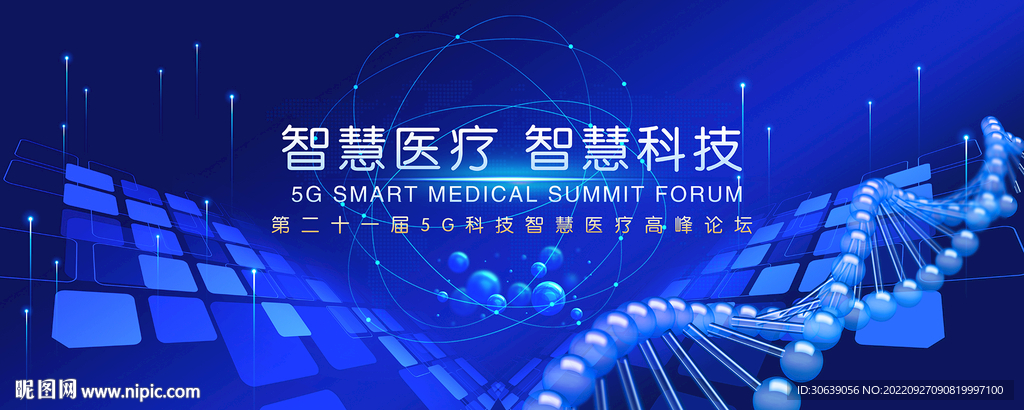 智慧医疗 智慧科技
5G SMART MEDICAL SUMMIT FORUM
第二十一届5G科技智慧医疗高峰论坛

昵图网 www.nipic.com
ID:30639056 NO:20220927090819997100